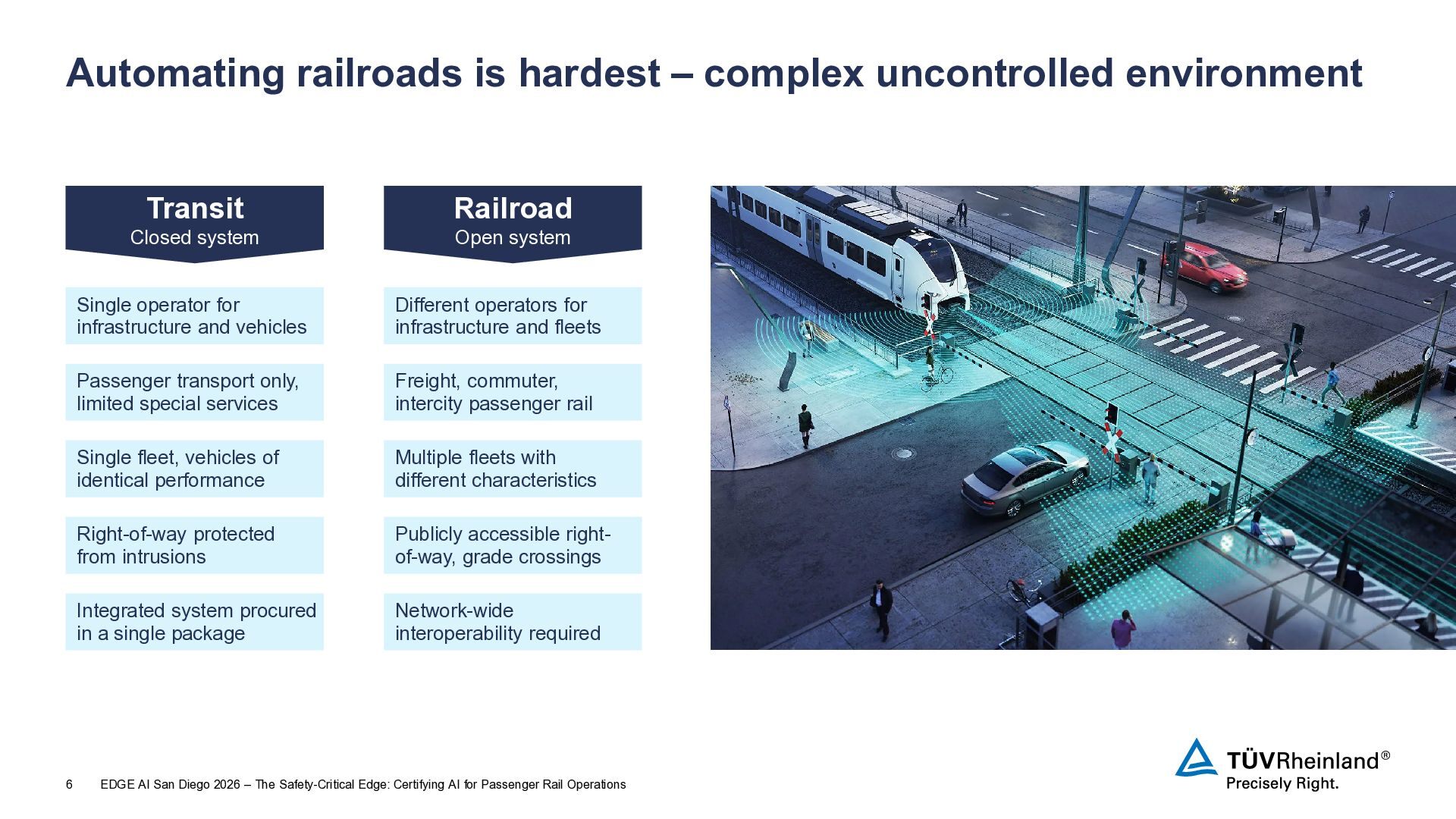 Automating railroads is hardest – complex uncontrolled environment

Transit
Closed system

Single operator for infrastructure and vehicles

Passenger transport only, limited special services

Single fleet, vehicles of identical performance

Right-of-way protected from intrusions

Integrated system procured in a single package

Railroad
Open system

Different operators for infrastructure and fleets

Freight, commuter, intercity passenger rail

Multiple fleets with different characteristics

Publicly accessible right-of-way, grade crossings

Network-wide interoperability required

6 EDGE AI San Diego 2026 – The Safety-Critical Edge: Certifying AI for Passenger Rail Operations

TÜVRheinland®
Precisely Right.